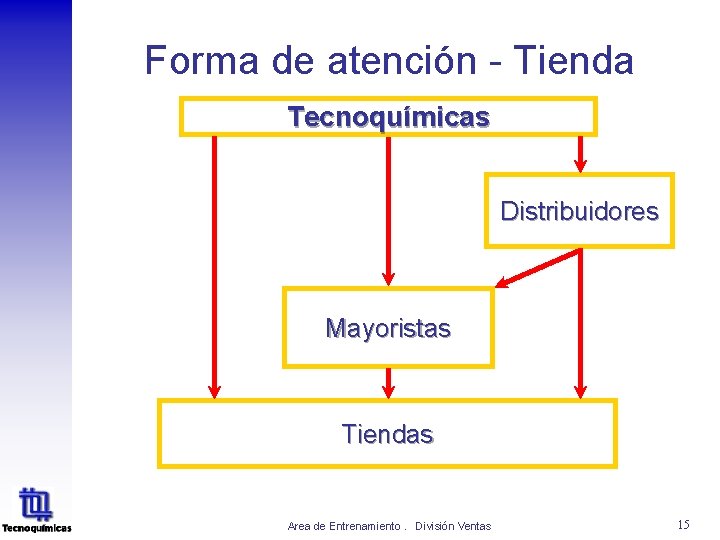 Forma de atención - Tienda

Tecnoquímicas

Distribuidores

Mayoristas

Tiendas

Tecnoquímicas

Area de Entrenamiento . División Ventas

15